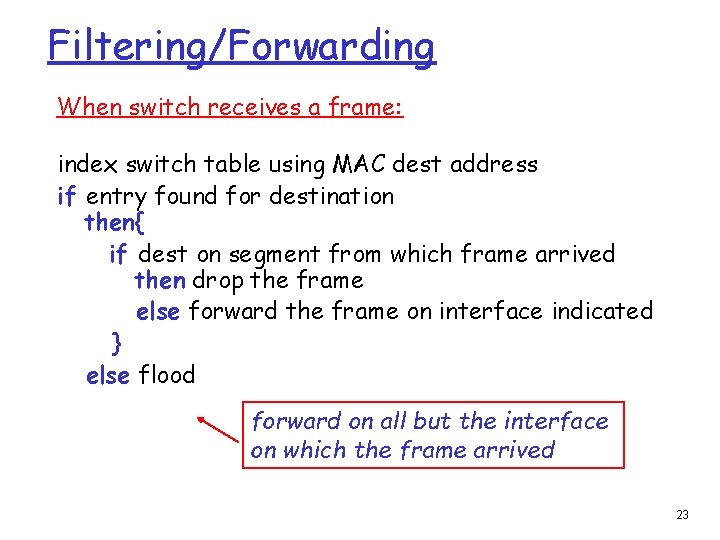 Filtering/Forwarding

When switch receives a frame:

index switch table using MAC dest address
if entry found for destination
then{
if dest on segment from which frame arrived
then drop the frame
else forward the frame on interface indicated
}
else flood

forward on all but the interface on which the frame arrived

23